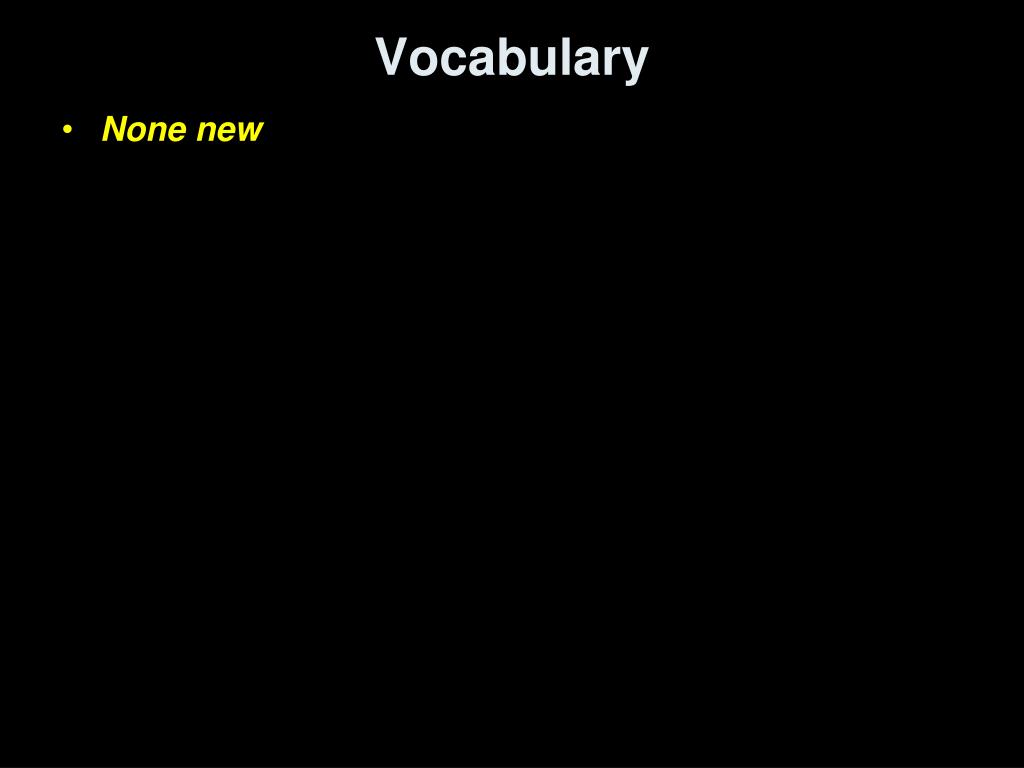 Vocabulary

• None new